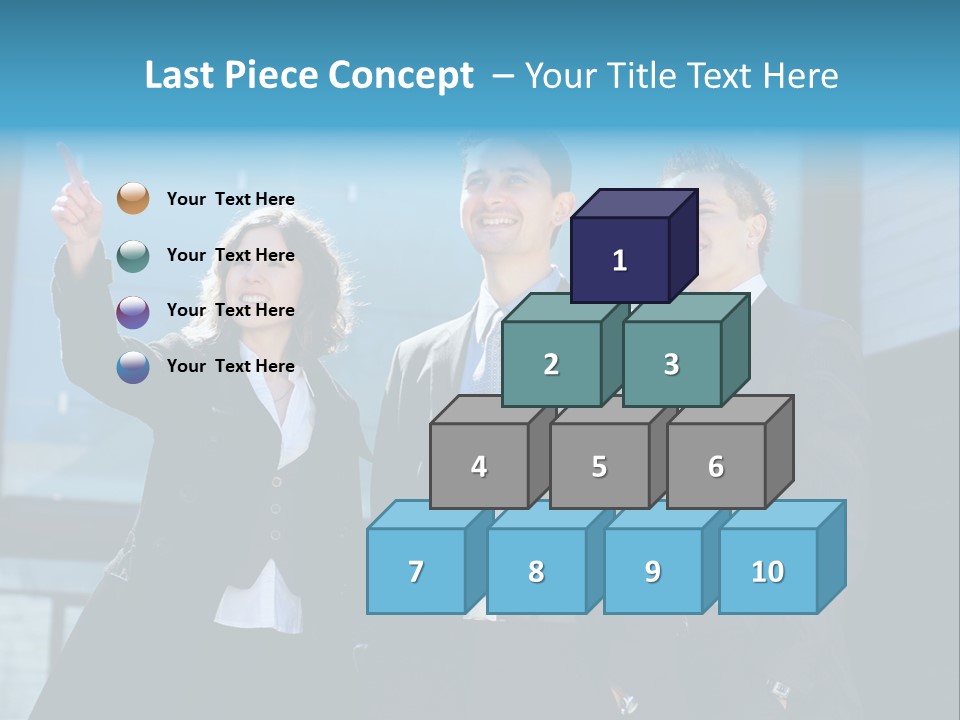 Last Piece Concept – Your Title Text Here

Your Text Here

Your Text Here

Your Text Here

Your Text Here

1

2 3

4 5 6

7 8 9 10